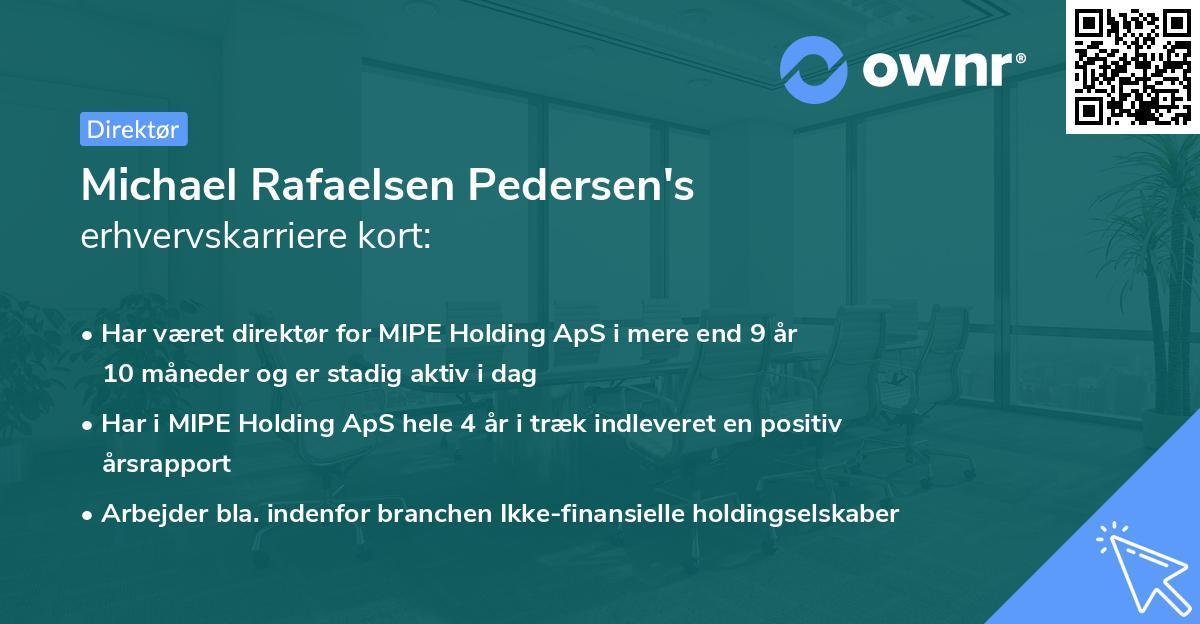 ownr®

Direktør

Michael Rafaelsen Pedersen's
erhvervskarriere kort:

• Har været direktør for MIPE Holding ApS i mere end 9 år 10 måneder og er stadig aktiv i dag

• Har i MIPE Holding ApS hele 4 år i træk indleveret en positiv årsrapport

• Arbejder bla. indenfor branchen Ikke-finansielle holdingselskaber